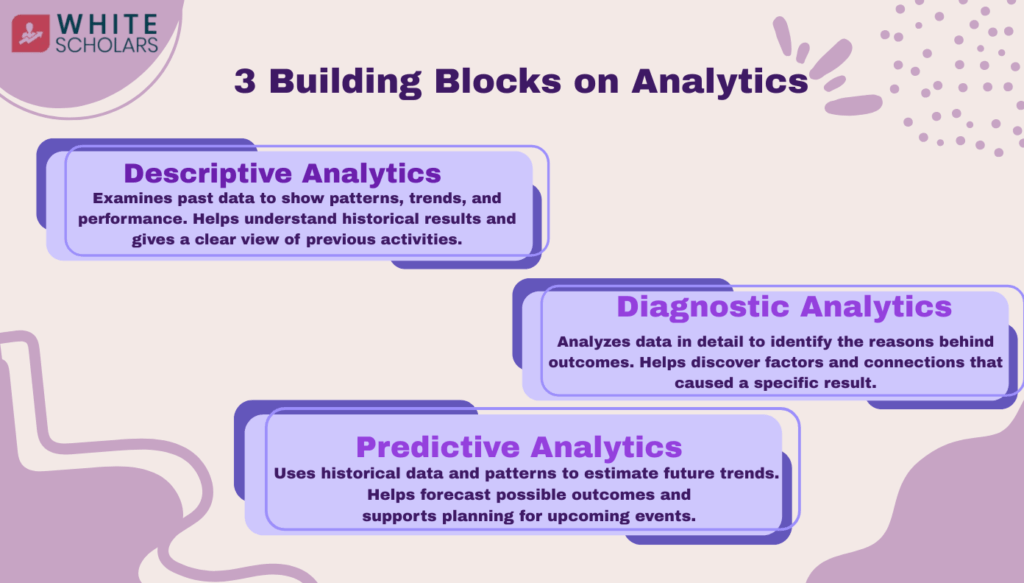 WHITE SCHOLARS

3 Building Blocks on Analytics

Descriptive Analytics
Examines past data to show patterns, trends, and performance. Helps understand historical results and gives a clear view of previous activities.

Diagnostic Analytics
Analyzes data in detail to identify the reasons behind outcomes. Helps discover factors and connections that caused a specific result.

Predictive Analytics
Uses historical data and patterns to estimate future trends. Helps forecast possible outcomes and supports planning for upcoming events.